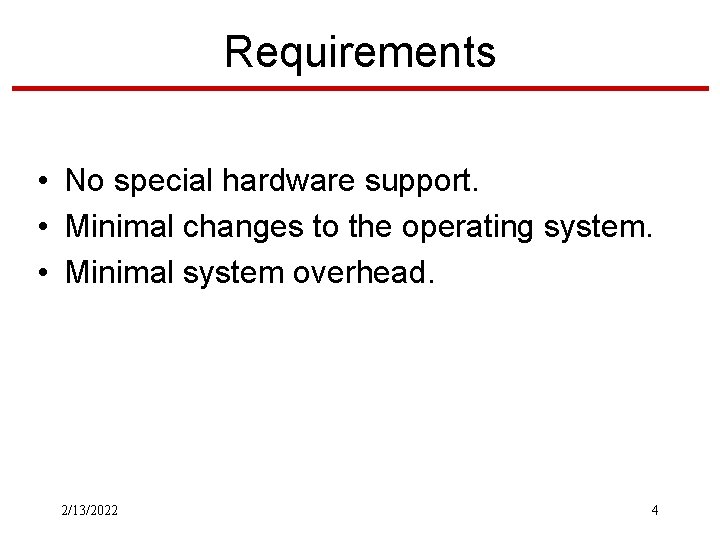 Requirements

• No special hardware support.
• Minimal changes to the operating system.
• Minimal system overhead.

2/13/2022

4